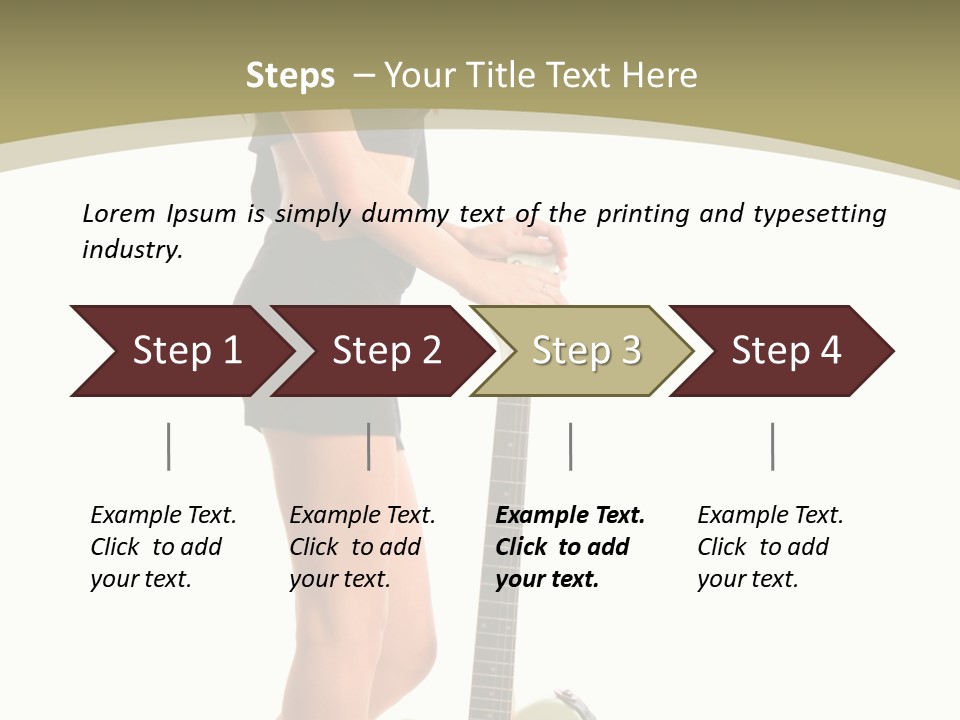 Steps – Your Title Text Here

Lorem Ipsum is simply dummy text of the printing and typesetting industry.

Step 1

Step 2

Step 3

Step 4

Example Text. Click to add your text.

Example Text. Click to add your text.

Example Text. Click to add your text.

Example Text. Click to add your text.